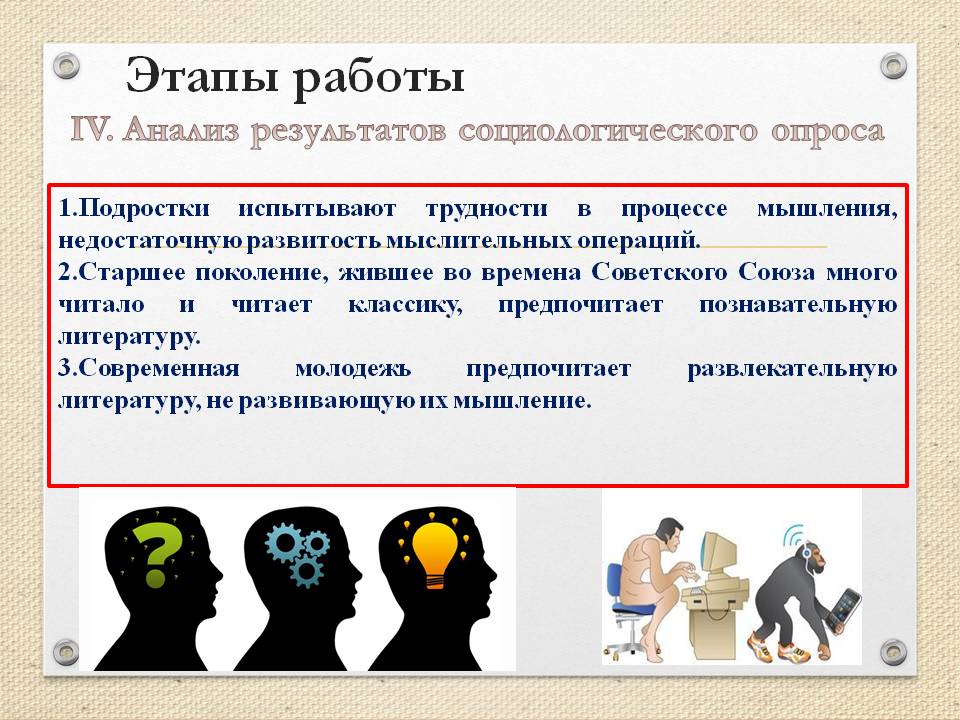 Этапы работы

IV. Анализ результатов социологического опроса

1.Подростки испытывают трудности в процессе мышления, недостаточную развитость мыслительных операций.
2.Старшее поколение, жившее во времена Советского Союза много читало и читает классику, предпочитает познавательную литературу.
3.Современная молодежь предпочитает развлекательную литературу, не развивающую их мышление.